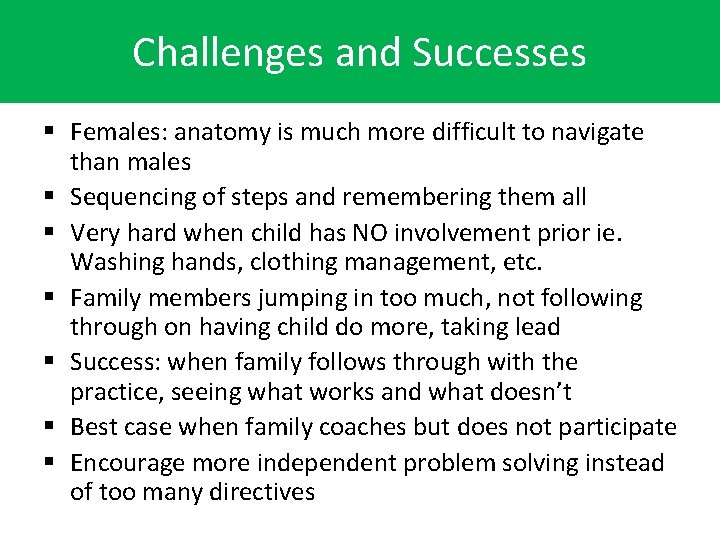 Challenges and Successes

▪ Females: anatomy is much more difficult to navigate than males
▪ Sequencing of steps and remembering them all
▪ Very hard when child has NO involvement prior ie. Washing hands, clothing management, etc.
▪ Family members jumping in too much, not following through on having child do more, taking lead
▪ Success: when family follows through with the practice, seeing what works and what doesn't
▪ Best case when family coaches but does not participate
▪ Encourage more independent problem solving instead of too many directives